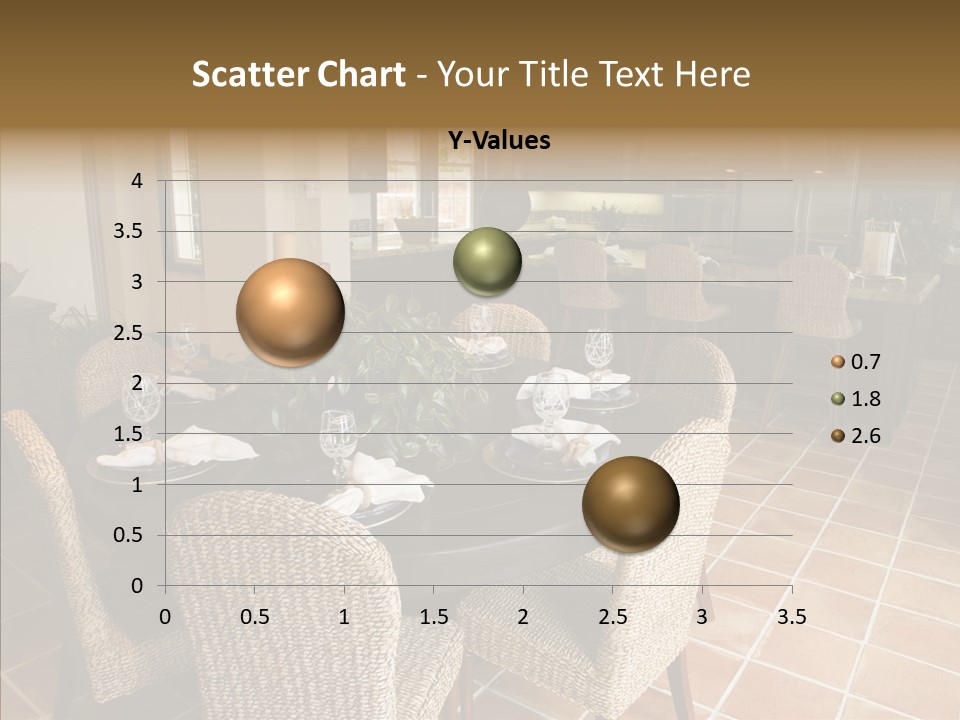 Scatter Chart - Your Title Text Here

Y-Values

4
3.5
3
2.5
2
1.5
1
0.5
0

0 0.5 1 1.5 2 2.5 3 3.5

0.7
1.8
2.6